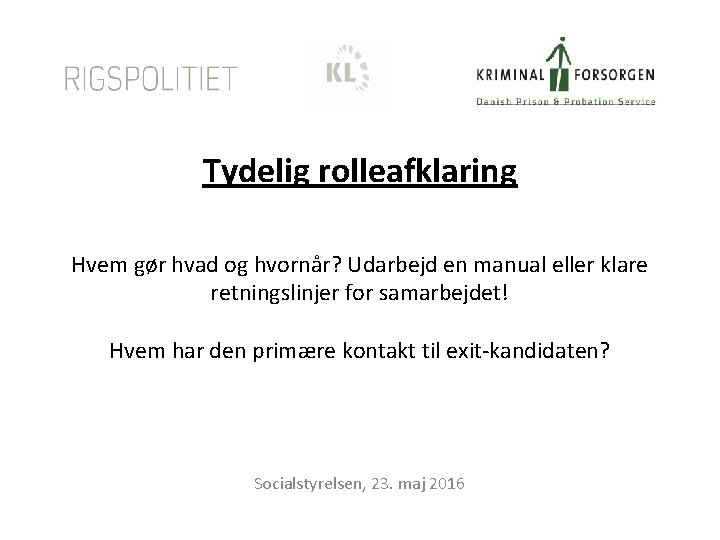 RIGSPOLITIET

KL

KRIMINAL FORSORGEN
Danish Prison & Probation Service

Tydelig rolleafklaring

Hvem gør hvad og hvornår? Udarbejd en manual eller klare retningslinjer for samarbejdet!

Hvem har den primære kontakt til exit-kandidaten?

Socialstyrelsen, 23. maj 2016